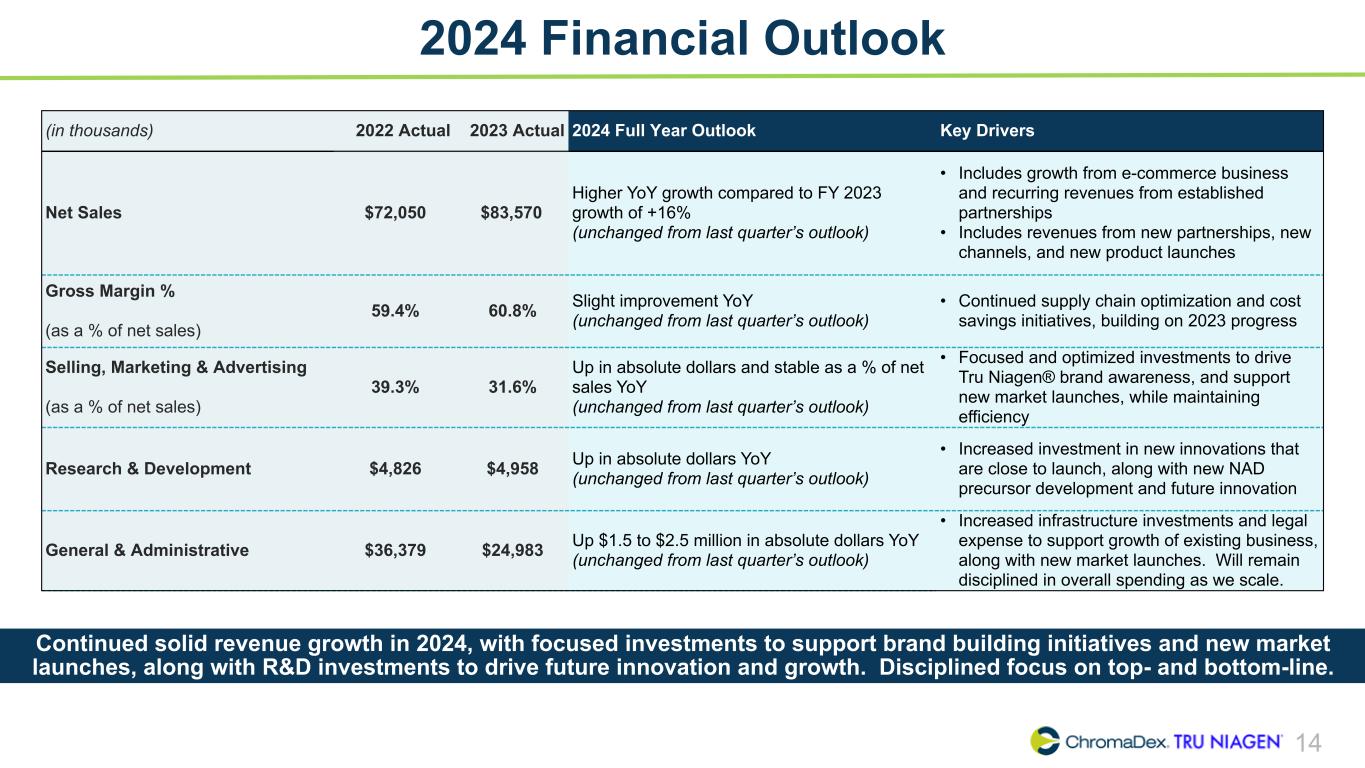 2024 Financial Outlook

| (in thousands) | 2022 Actual | 2023 Actual | 2024 Full Year Outlook | Key Drivers |
|---|---|---|---|---|
| Net Sales | $72,050 | $83,570 | Higher YoY growth compared to FY 2023 growth of +16% (unchanged from last quarter's outlook) | • Includes growth from e-commerce business and recurring revenues from established partnerships • Includes revenues from new partnerships, new channels, and new product launches |
| Gross Margin % (as a % of net sales) | 59.4% | 60.8% | Slight improvement YoY (unchanged from last quarter's outlook) | • Continued supply chain optimization and cost savings initiatives, building on 2023 progress |
| Selling, Marketing & Advertising (as a % of net sales) | 39.3% | 31.6% | Up in absolute dollars and stable as a % of net sales YoY (unchanged from last quarter's outlook) | • Focused and optimized investments to drive Tru Niagen® brand awareness, and support new market launches, while maintaining efficiency |
| Research & Development | $4,826 | $4,958 | Up in absolute dollars YoY (unchanged from last quarter's outlook) | • Increased investment in new innovations that are close to launch, along with new NAD precursor development and future innovation |
| General & Administrative | $36,379 | $24,983 | Up $1.5 to $2.5 million in absolute dollars YoY (unchanged from last quarter's outlook) | • Increased infrastructure investments and legal expense to support growth of existing business, along with new market launches. Will remain disciplined in overall spending as we scale. |

Continued solid revenue growth in 2024, with focused investments to support brand building initiatives and new market launches, along with R&D investments to drive future innovation and growth. Disciplined focus on top- and bottom-line.

ChromaDex. TRU NIAGEN® 14